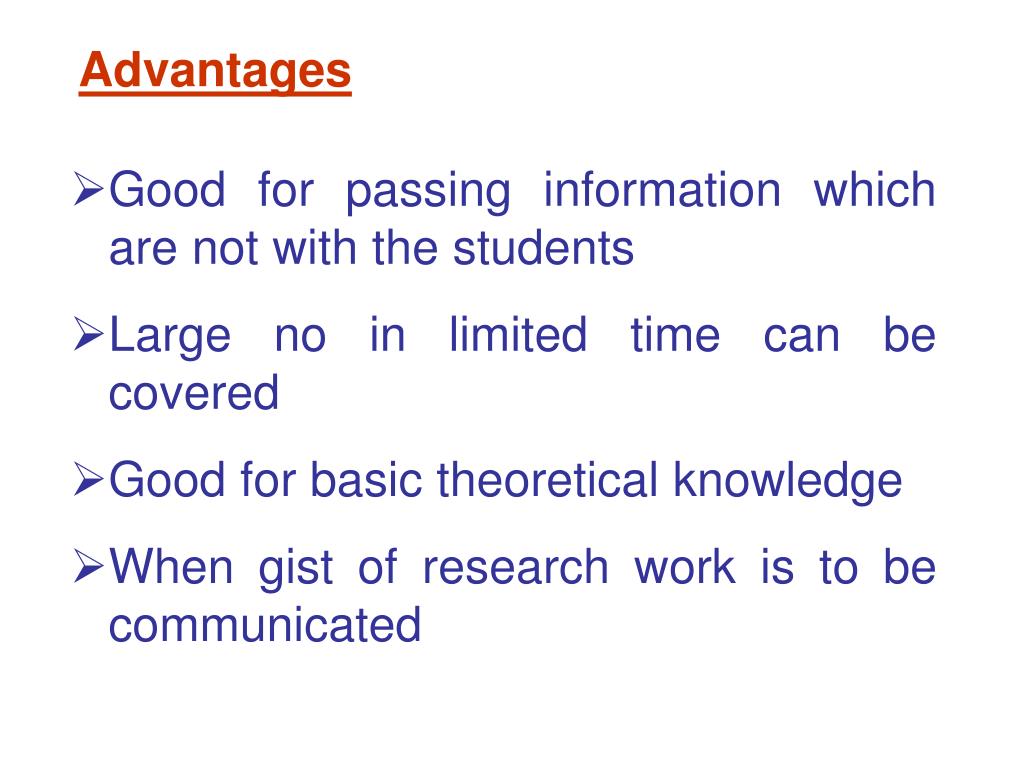 Advantages

➢Good for passing information which are not with the students

➢Large no in limited time can be covered

➢Good for basic theoretical knowledge

➢When gist of research work is to be communicated